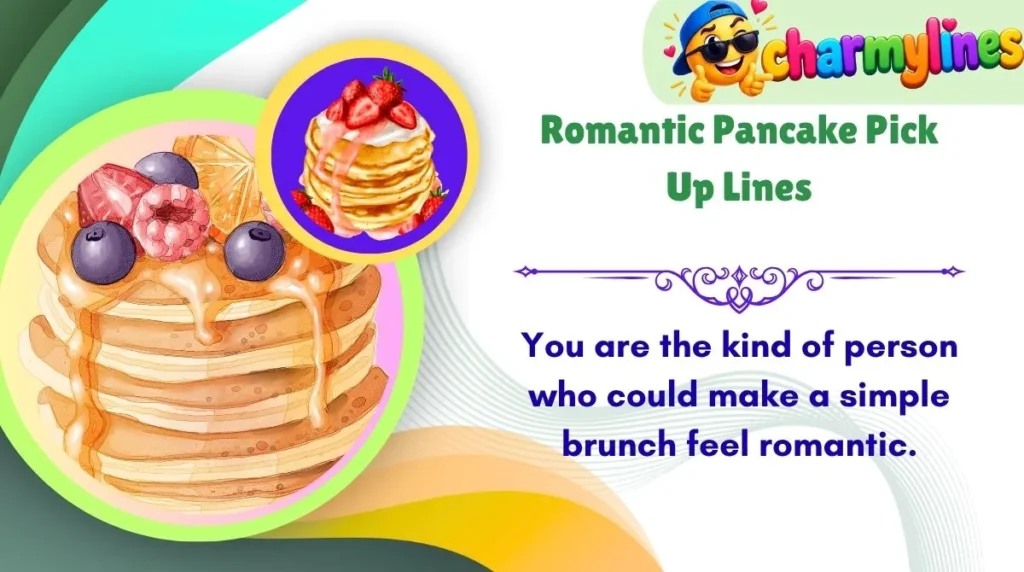 charmylines

Romantic Pancake Pick Up Lines

You are the kind of person who could make a simple brunch feel romantic.